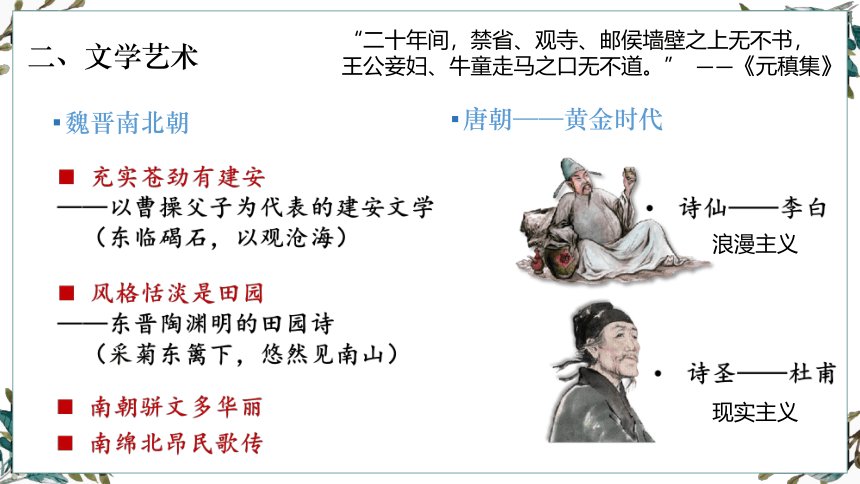 二、文学艺术

“二十年间，禁省、观寺、邮侯墙壁之上无不书，王公妾妇、牛童走马之口无不道。” ——《元稹集》

▪魏晋南北朝

■ 充实苍劲有建安
——以曹操父子为代表的建安文学
（东临碣石，以观沧海）

■ 风格恬淡是田园
——东晋陶渊明的田园诗
（采菊东篱下，悠然见南山）

■ 南朝骈文多华丽

■ 南绵北昂民歌传

▪唐朝——黄金时代

• 诗仙——李白
浪漫主义

• 诗圣——杜甫
现实主义